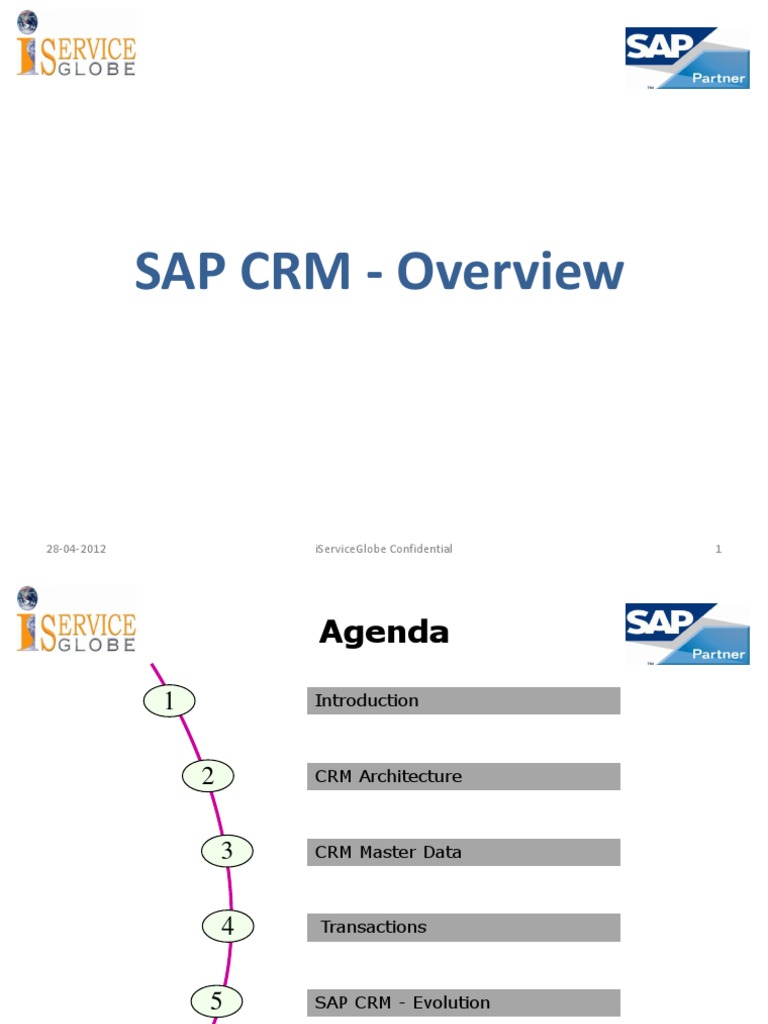 iSERVICE GLOBE

SAP Partner

SAP CRM - Overview

28-04-2012 iServiceGlobe Confidential 1

iSERVICE GLOBE

Agenda

SAP Partner

1 Introduction

2 CRM Architecture

3 CRM Master Data

4 Transactions

5 SAP CRM - Evolution